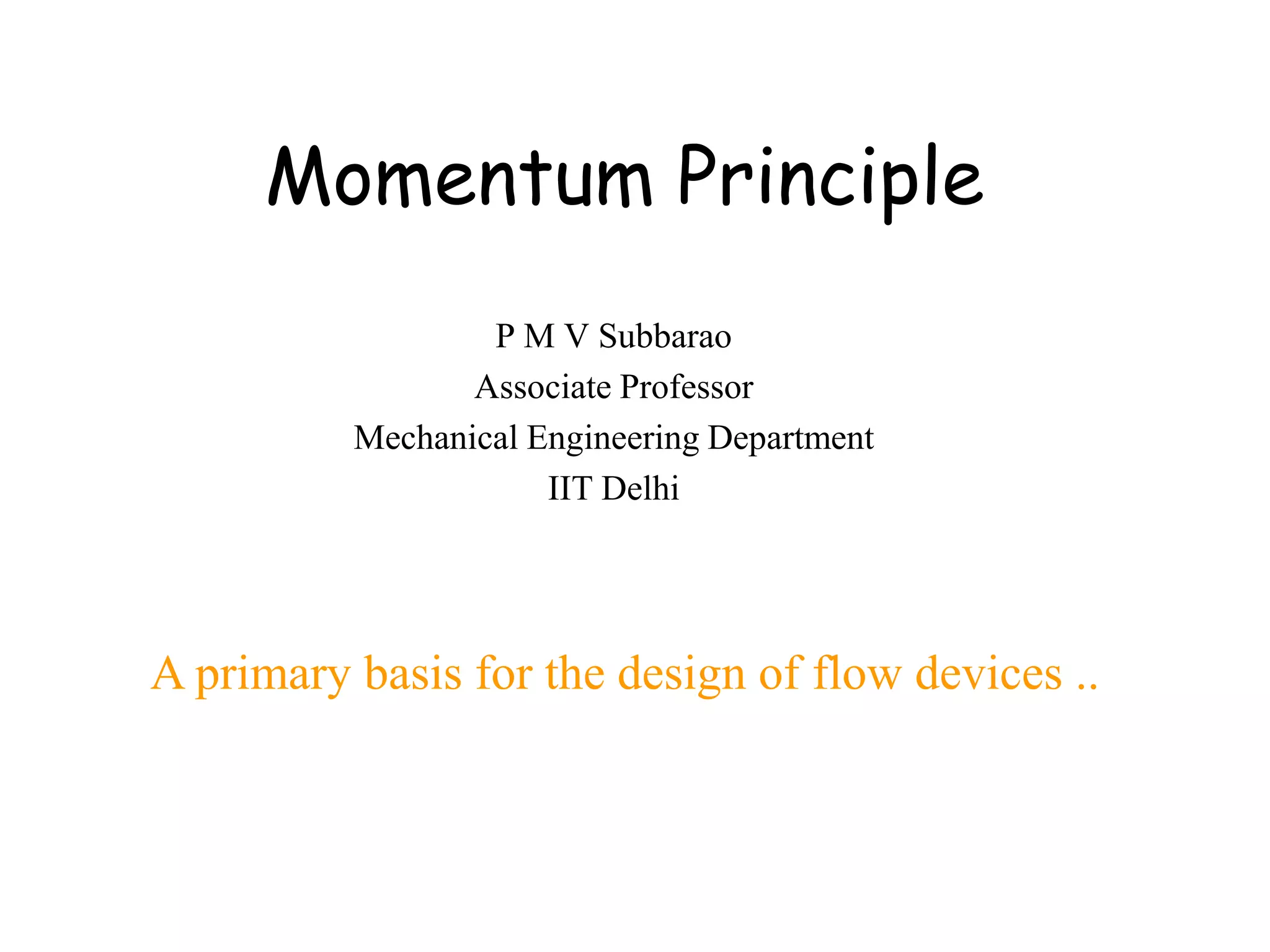 Momentum Principle

P M V Subbarao
Associate Professor
Mechanical Engineering Department
IIT Delhi

A primary basis for the design of flow devices ..